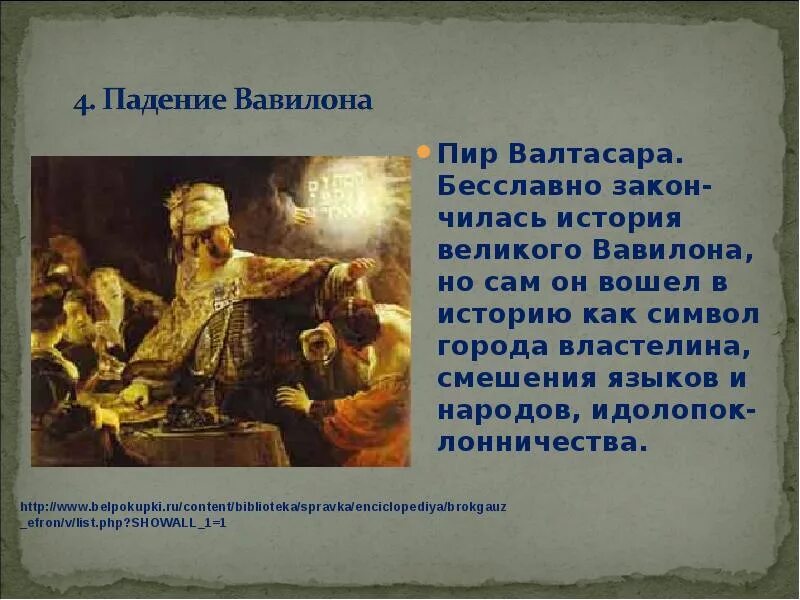 4. Падение Вавилона

Пир Валтасара. Бесславно закончилась история великого Вавилона, но сам он вошел в историю как символ города властелина, смешения языков и народов, идолопоклонничества.

http://www.belpokupki.ru/content/biblioteka/spravka/enciclopediya/brokgauz_efron/v/list.php?SHOWALL_1=1